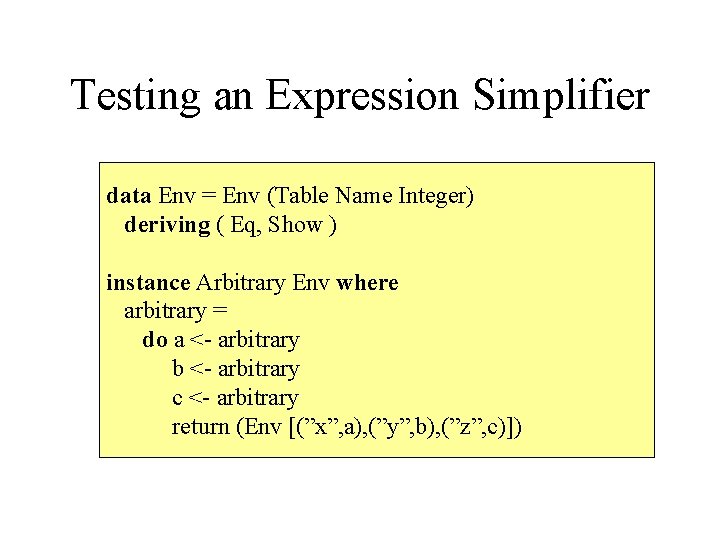 Testing an Expression Simplifier

data Env = Env (Table Name Integer)
  deriving ( Eq, Show )

instance Arbitrary Env where
  arbitrary =
    do a <- arbitrary
       b <- arbitrary
       c <- arbitrary
       return (Env [(”x”,a),(”y”,b),(”z”,c)])